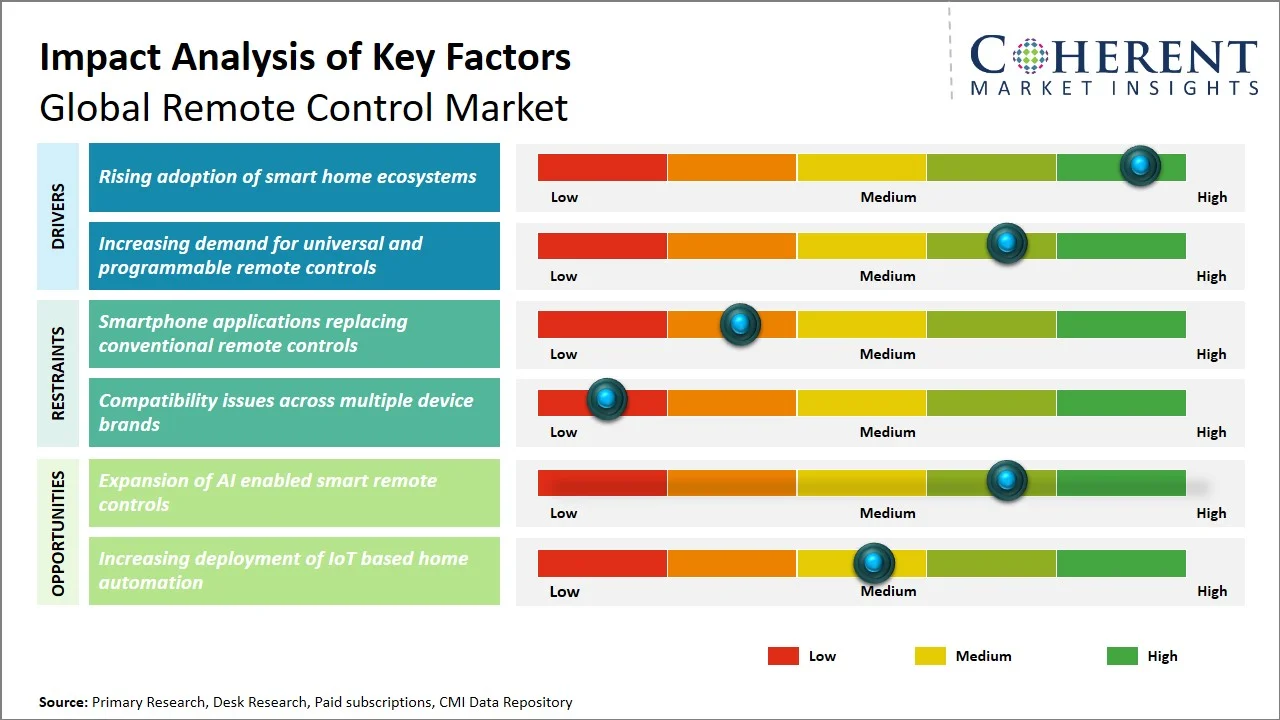 Impact Analysis of Key Factors
Global Remote Control Market

COHERENT
MARKET INSIGHTS

DRIVERS

Rising adoption of smart home ecosystems
Low Medium High

Increasing demand for universal and programmable remote controls
Low Medium High

RESTRAINTS

Smartphone applications replacing conventional remote controls
Low Medium High

Compatibility issues across multiple device brands
Low Medium High

OPPORTUNITIES

Expansion of AI enabled smart remote controls
Low Medium High

Increasing deployment of IoT based home automation
Low Medium High

Low Medium High

Source: Primary Research, Desk Research, Paid subscriptions, CMI Data Repository